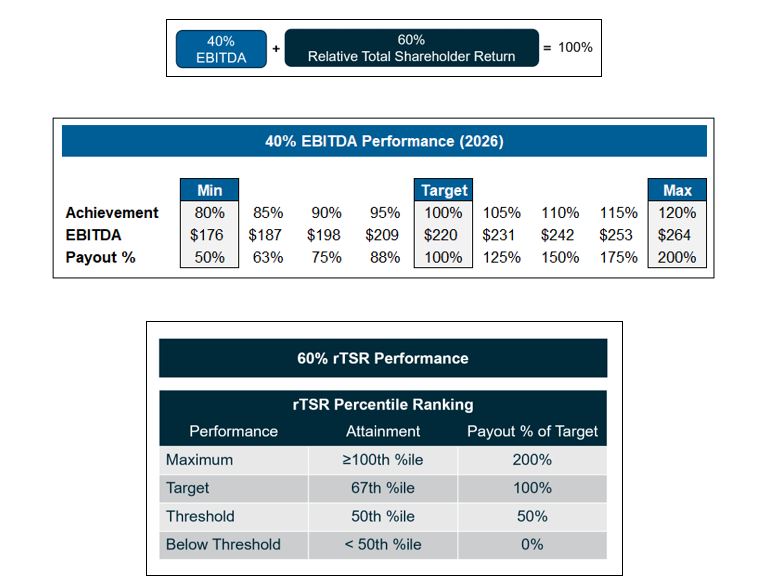 40% EBITDA + 60% Relative Total Shareholder Return = 100%

40% EBITDA Performance (2026)

| | Min | | | | Target | | | | Max |
|---|---|---|---|---|---|---|---|---|---|
| Achievement | 80% | 85% | 90% | 95% | 100% | 105% | 110% | 115% | 120% |
| EBITDA | \$176 | \$187 | \$198 | \$209 | \$220 | \$231 | \$242 | \$253 | \$264 |
| Payout % | 50% | 63% | 75% | 88% | 100% | 125% | 150% | 175% | 200% |

60% rTSR Performance

rTSR Percentile Ranking

| Performance | Attainment | Payout % of Target |
|---|---|---|
| Maximum | ≥100th %ile | 200% |
| Target | 67th %ile | 100% |
| Threshold | 50th %ile | 50% |
| Below Threshold | < 50th %ile | 0% |